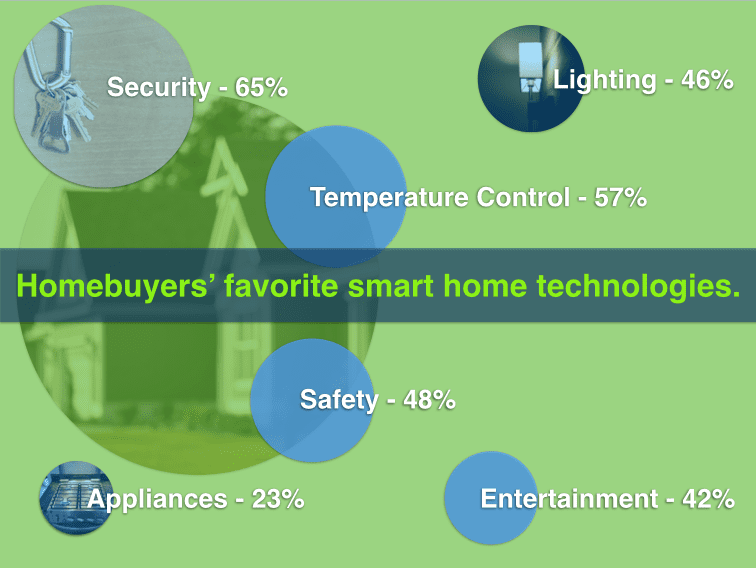 Security - 65%

Lighting - 46%

Temperature Control - 57%

Homebuyers’ favorite smart home technologies.

Safety - 48%

Appliances - 23%

Entertainment - 42%